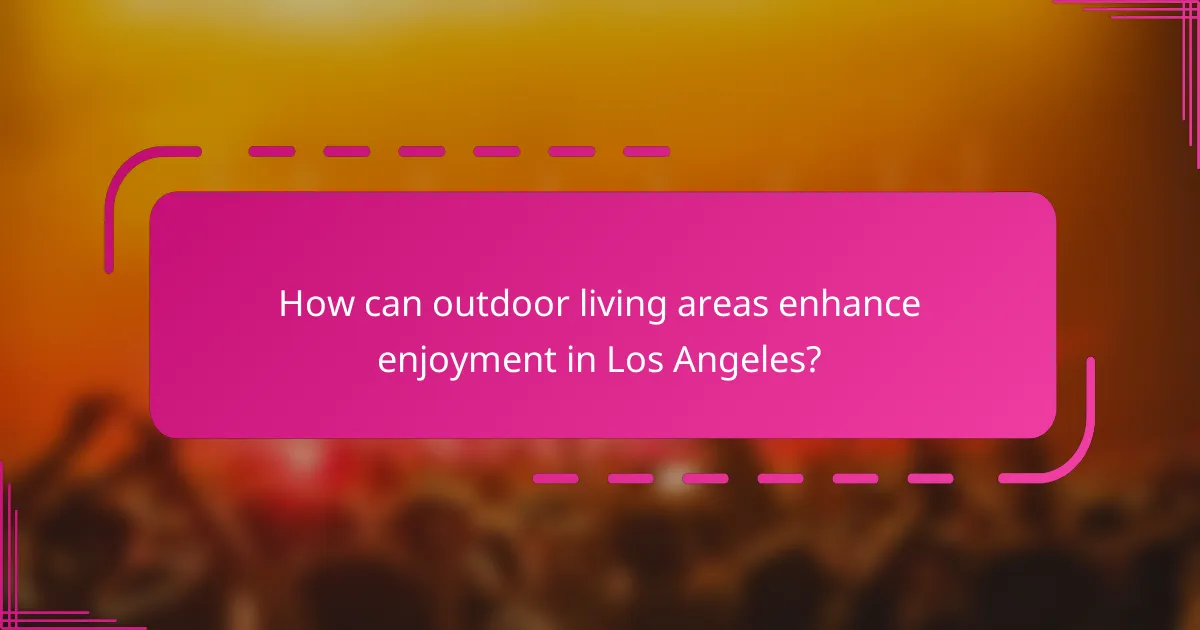 How can outdoor living areas enhance enjoyment in Los Angeles?